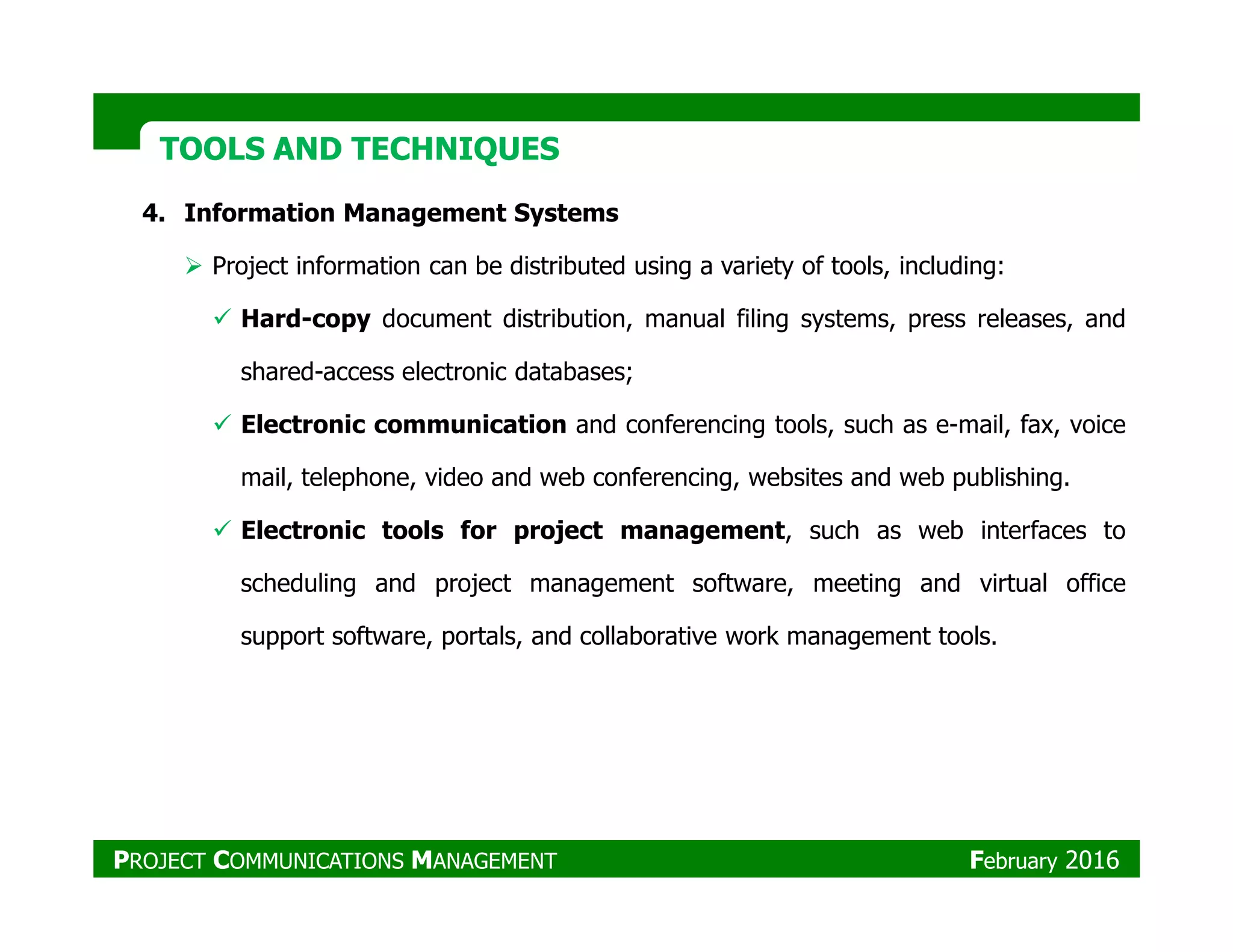 TOOLS AND TECHNIQUES

4. Information Management Systems

➢ Project information can be distributed using a variety of tools, including:

✓ Hard-copy document distribution, manual filing systems, press releases, and shared-access electronic databases;

✓ Electronic communication and conferencing tools, such as e-mail, fax, voice mail, telephone, video and web conferencing, websites and web publishing.

✓ Electronic tools for project management, such as web interfaces to scheduling and project management software, meeting and virtual office support software, portals, and collaborative work management tools.

PROJECT COMMUNICATIONS MANAGEMENT

February 2016